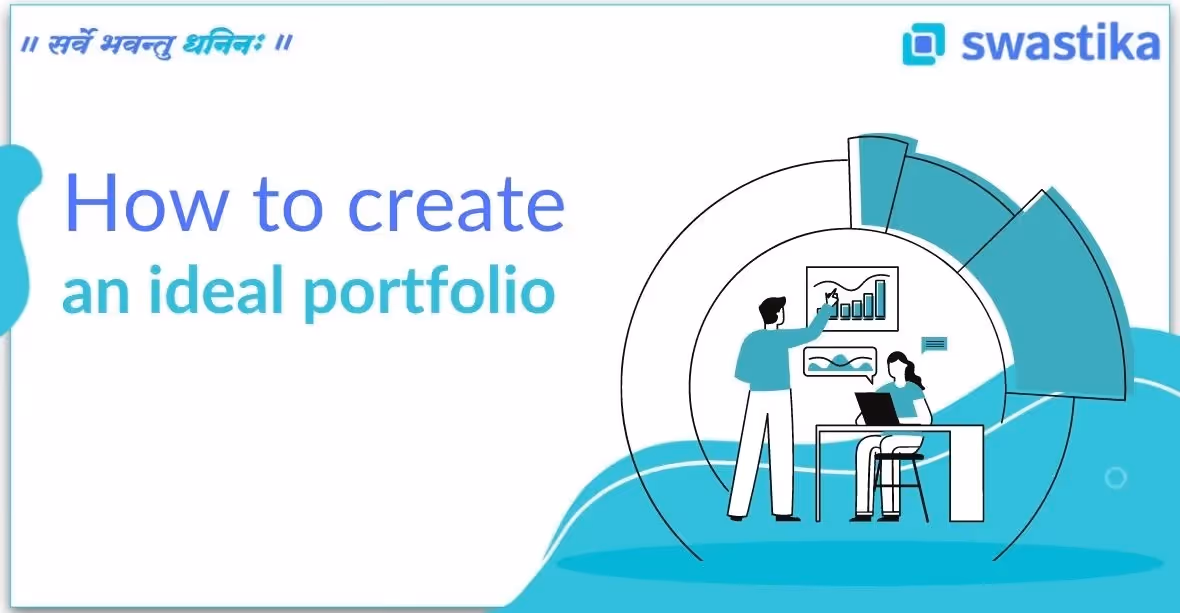 ॥ सर्वे भवन्तु धनिनः ॥

swastika

How to create
an ideal portfolio